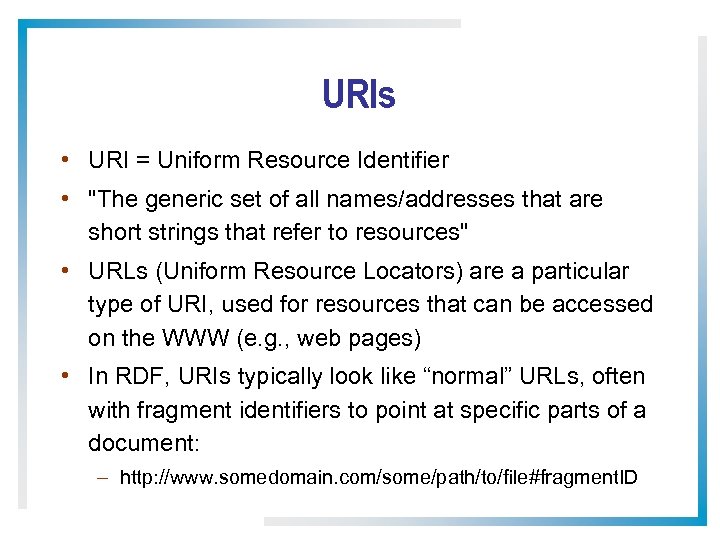 URIs

• URI = Uniform Resource Identifier

• "The generic set of all names/addresses that are short strings that refer to resources"

• URLs (Uniform Resource Locators) are a particular type of URI, used for resources that can be accessed on the WWW (e.g., web pages)

• In RDF, URIs typically look like “normal” URLs, often with fragment identifiers to point at specific parts of a document:

– http://www.somedomain.com/some/path/to/file#fragmentID